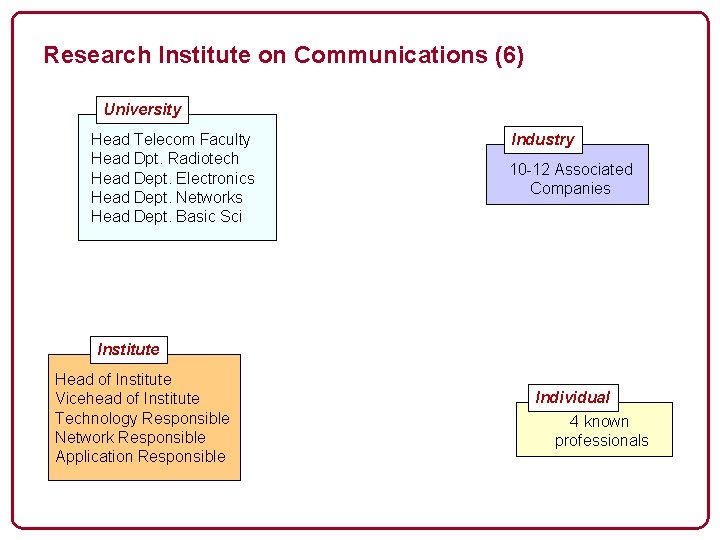 Research Institute on Communications (6)

University

Head Telecom Faculty
Head Dpt. Radiotech
Head Dept. Electronics
Head Dept. Networks
Head Dept. Basic Sci

Industry

10-12 Associated Companies

Institute

Head of Institute
Vicehead of Institute
Technology Responsible
Network Responsible
Application Responsible

Individual

4 known professionals